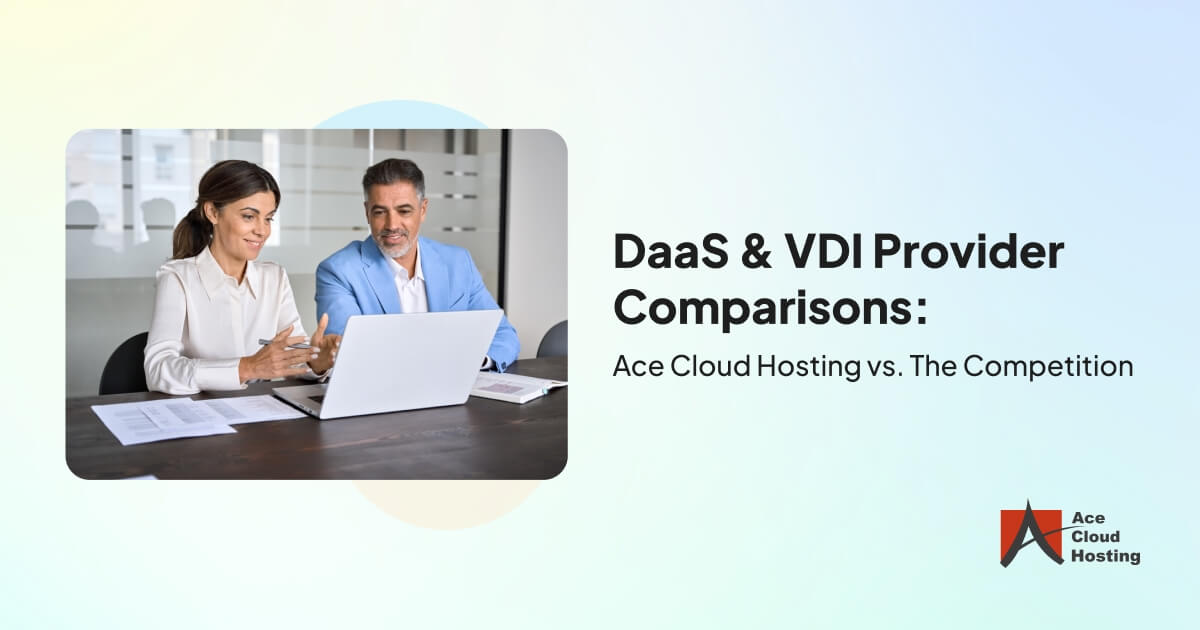 DaaS & VDI Provider Comparisons:

Ace Cloud Hosting vs. The Competition

Ace Cloud Hosting